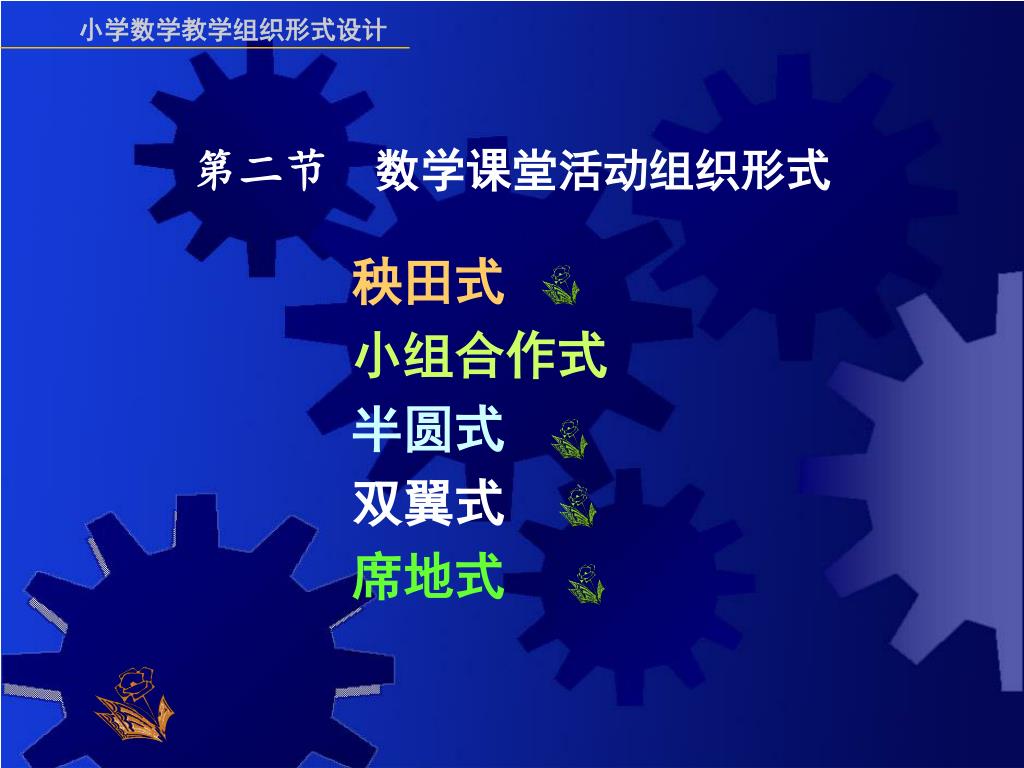 小学数学教学组织形式设计

第二节　数学课堂活动组织形式

秧田式

小组合作式

半圆式

双翼式

席地式